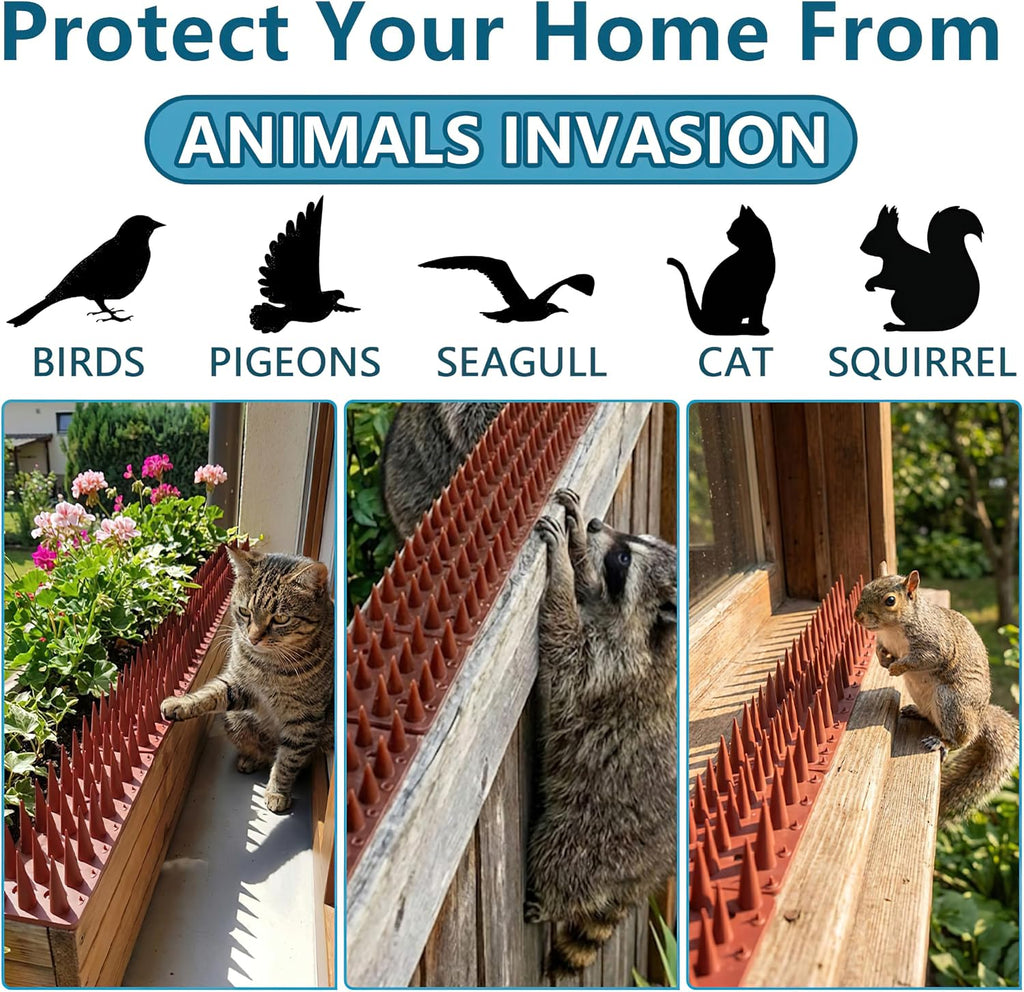 Protect Your Home From

ANIMALS INVASION

BIRDS PIGEONS SEAGULL CAT SQUIRREL